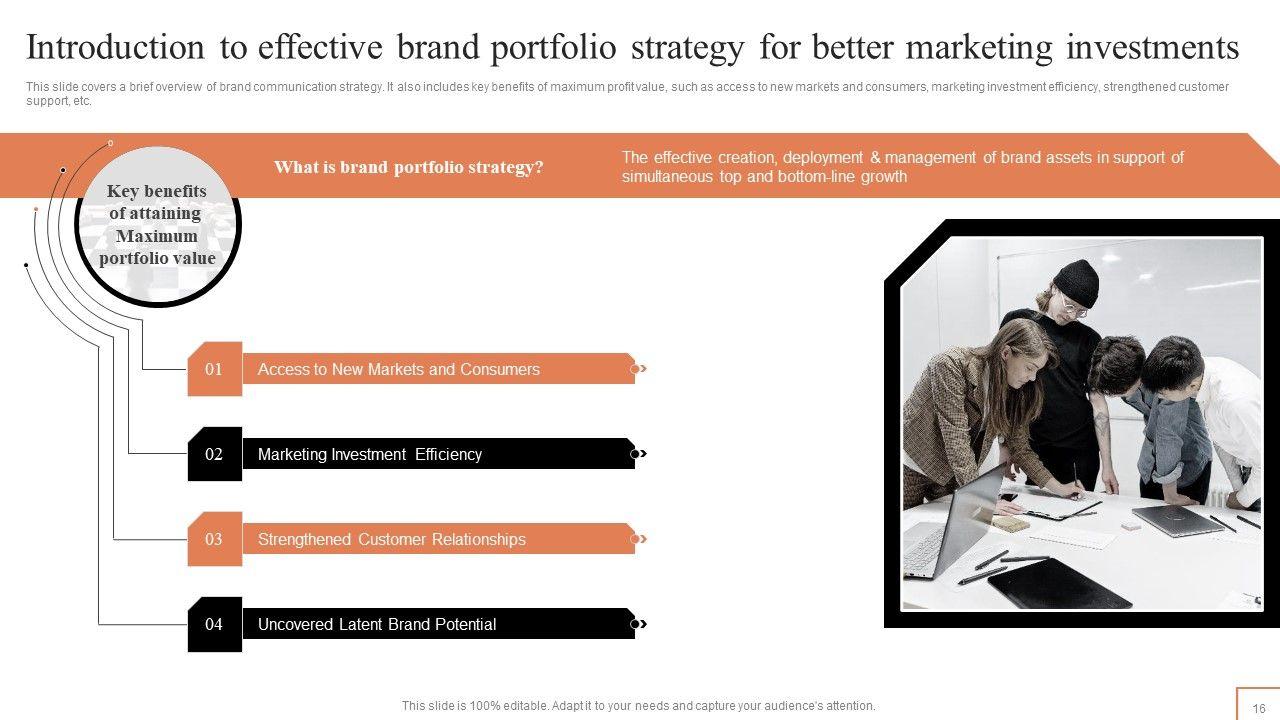 Introduction to effective brand portfolio strategy for better marketing investments

This slide covers a brief overview of brand communication strategy. It also includes key benefits of maximum profit value, such as access to new markets and consumers, marketing investment efficiency, strengthened customer support, etc.

What is brand portfolio strategy?

The effective creation, deployment & management of brand assets in support of simultaneous top and bottom-line growth

Key benefits of attaining Maximum portfolio value

01 Access to New Markets and Consumers

02 Marketing Investment Efficiency

03 Strengthened Customer Relationships

04 Uncovered Latent Brand Potential

This slide is 100% editable. Adapt it to your needs and capture your audience's attention.

16